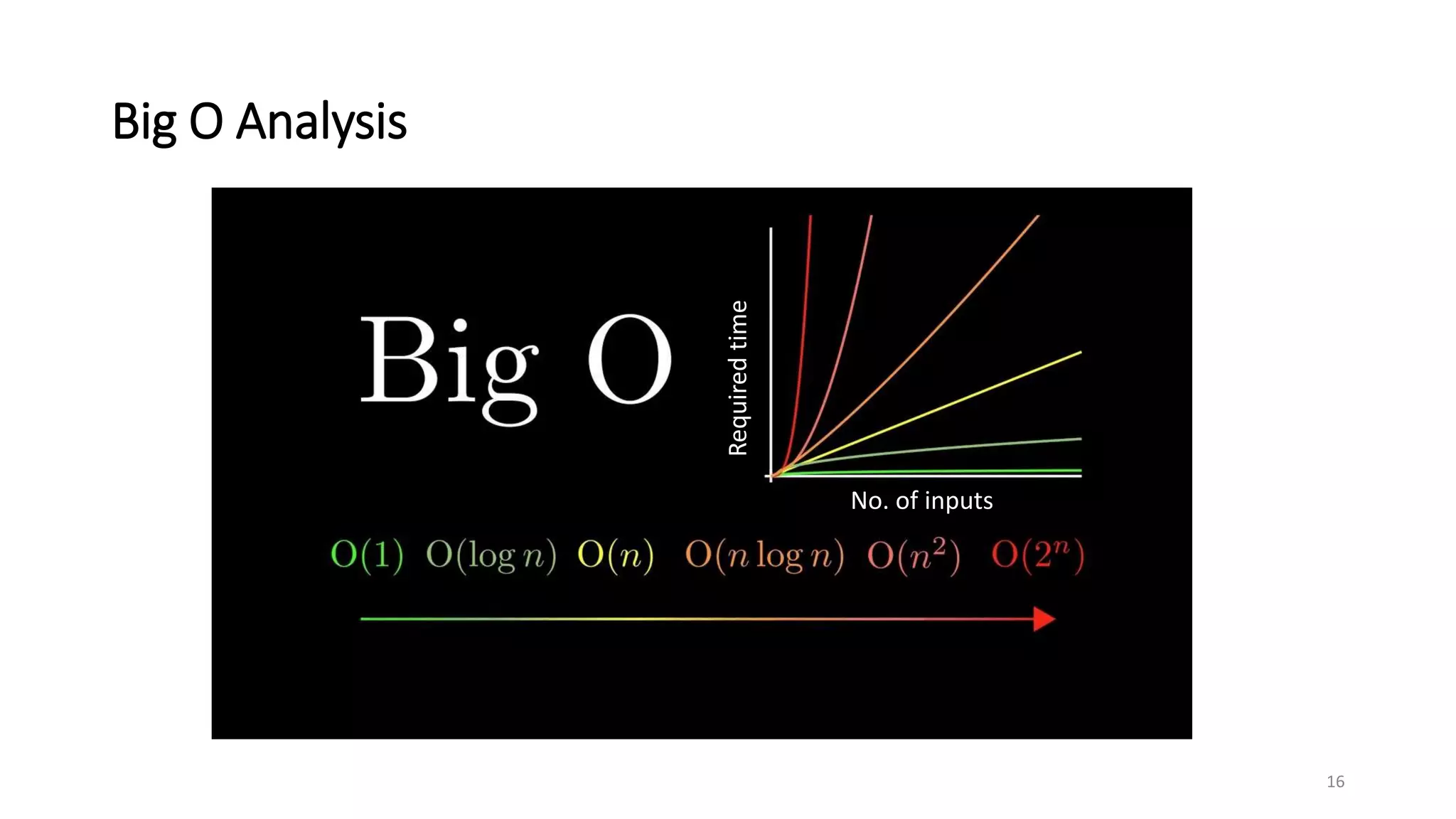 Big O Analysis

Big O

Required time

No. of inputs

$O(1)$ $O(\log n)$ $O(n)$ $O(n \log n)$ $O(n^2)$ $O(2^n)$

16